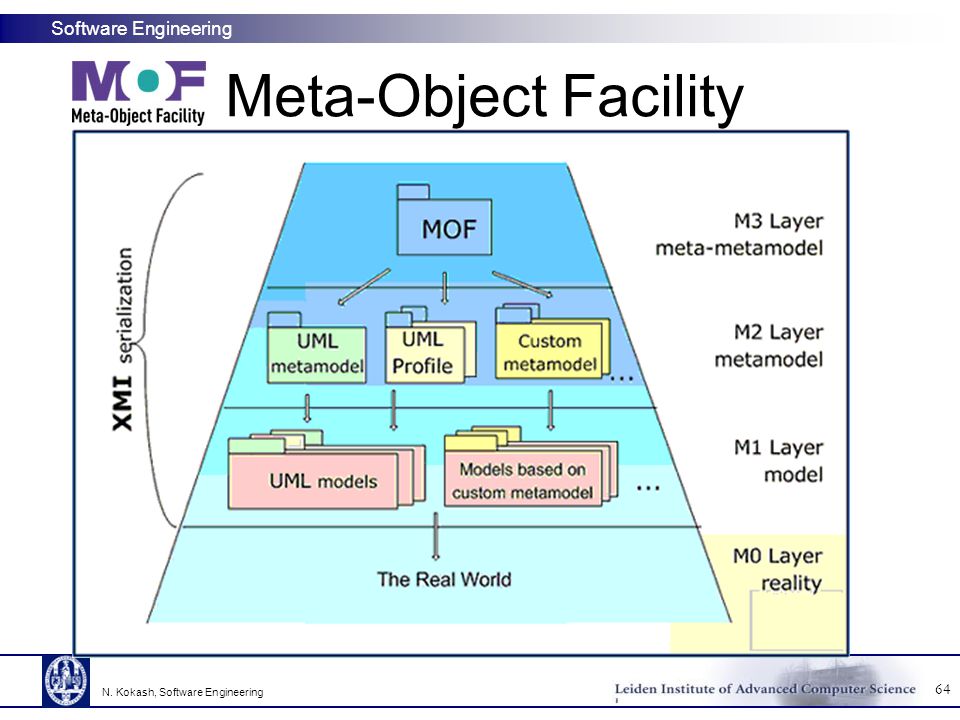 Software Engineering

MOF
Meta-Object Facility

Meta-Object Facility

XMI serialization

MOF

M3 Layer
meta-metamodel

UML metamodel

UML Profile

Custom metamodel

...

M2 Layer
metamodel

UML models

Models based on custom metamodel

...

M1 Layer
model

The Real World

M0 Layer
reality

N. Kokash, Software Engineering

Leiden Institute of Advanced Computer Science

64